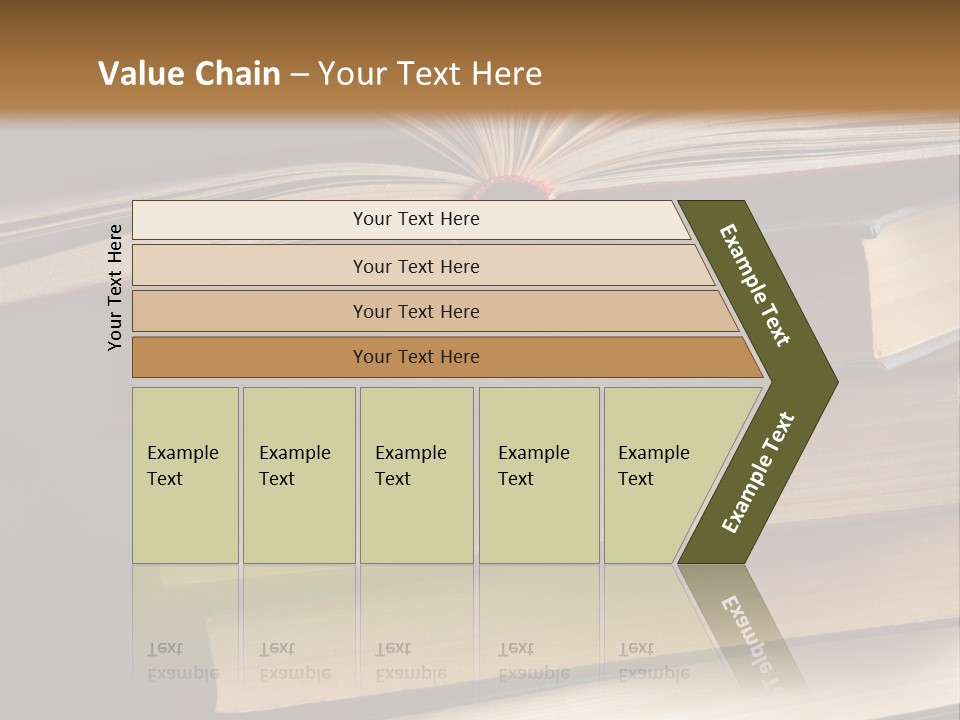 Value Chain – Your Text Here

Your Text Here

Your Text Here

Your Text Here

Your Text Here

Your Text Here

Example Text

Example Text

Example Text

Example Text

Example Text

Example Text

Example Text